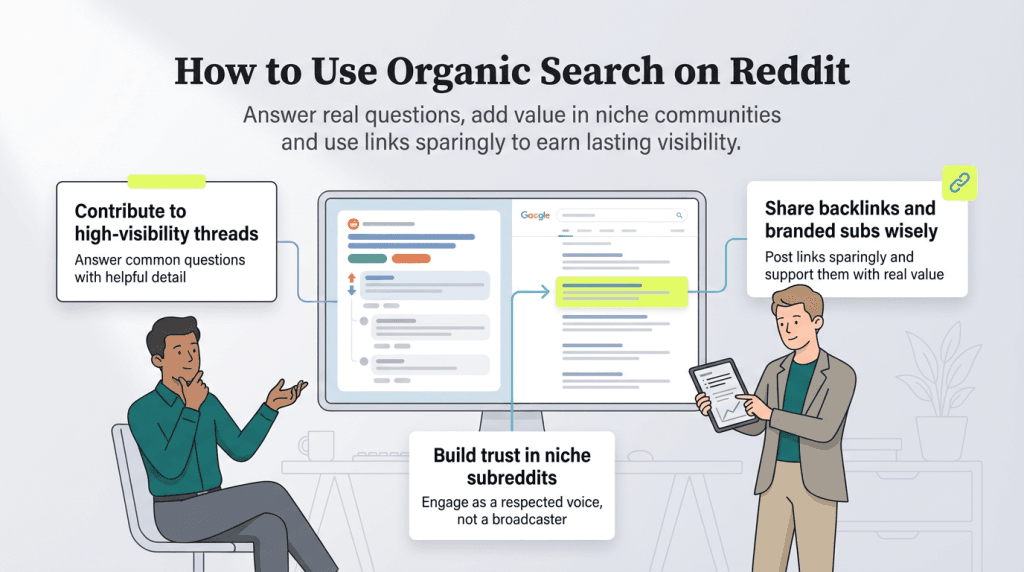 How to Use Organic Search on Reddit

Answer real questions, add value in niche communities and use links sparingly to earn lasting visibility.

Contribute to high-visibility threads
Answer common questions with helpful detail

Google

Share backlinks and branded subs wisely
Post links sparingly and support them with real value

Build trust in niche subreddits
Engage as a respected voice, not a broadcaster